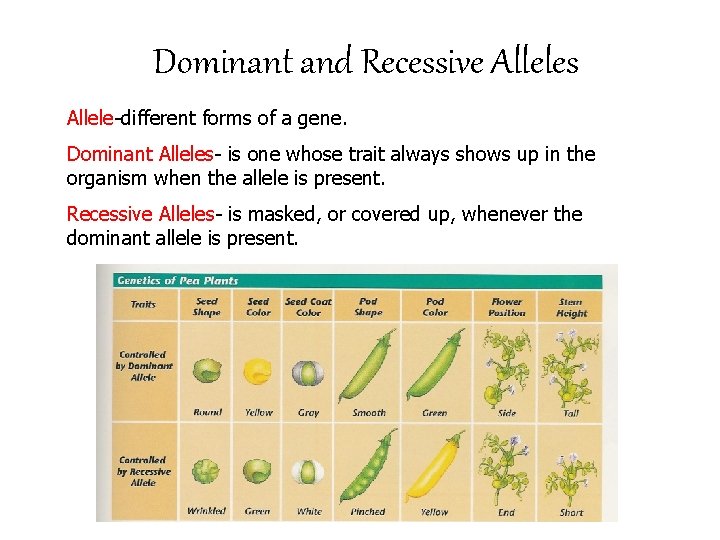 Dominant and Recessive Alleles

Allele-different forms of a gene.

Dominant Alleles- is one whose trait always shows up in the organism when the allele is present.

Recessive Alleles- is masked, or covered up, whenever the dominant allele is present.

Genetics of Pea Plants

| Traits | Seed Shape | Seed Color | Seed Coat Color | Pod Shape | Pod Color | Flower Position | Stem Height |
|---|---|---|---|---|---|---|---|
| Controlled by Dominant Allele | Round | Yellow | Gray | Smooth | Green | Side | Tall |
| Controlled by Recessive Allele | Wrinkled | Green | White | Pinched | Yellow | End | Short |